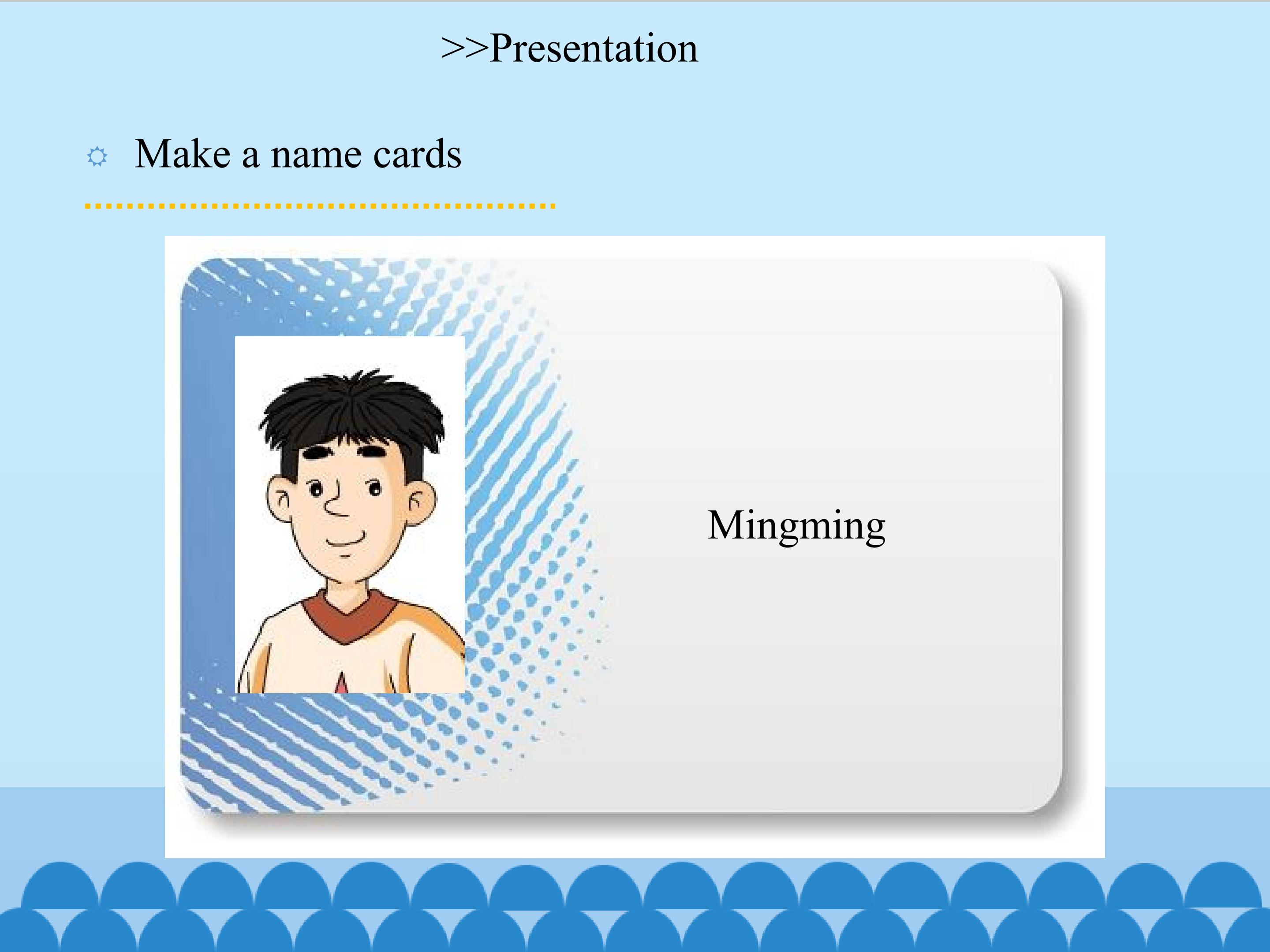 >>Presentation

Make a name cards

Mingming